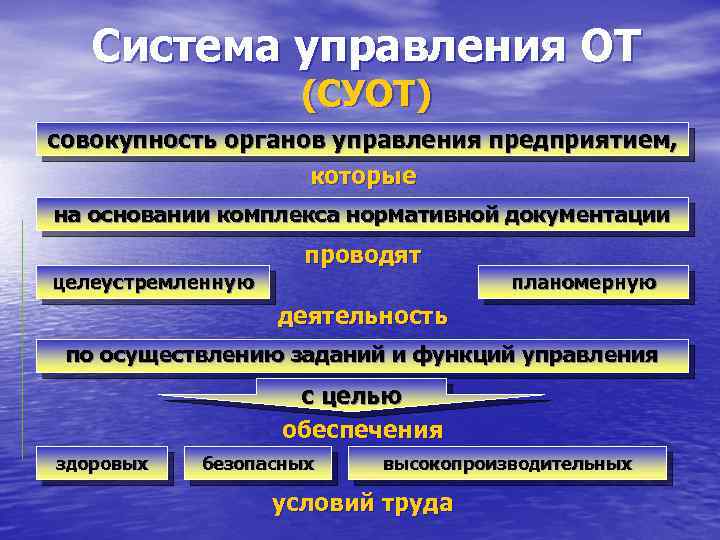 Система управления ОТ
(СУОТ)

совокупность органов управления предприятием,

которые

на основании комплекса нормативной документации

проводят

целеустремленную

планомерную

деятельность

по осуществлению заданий и функций управления

с целью

обеспечения

здоровых

безопасных

высокопроизводительных

условий труда